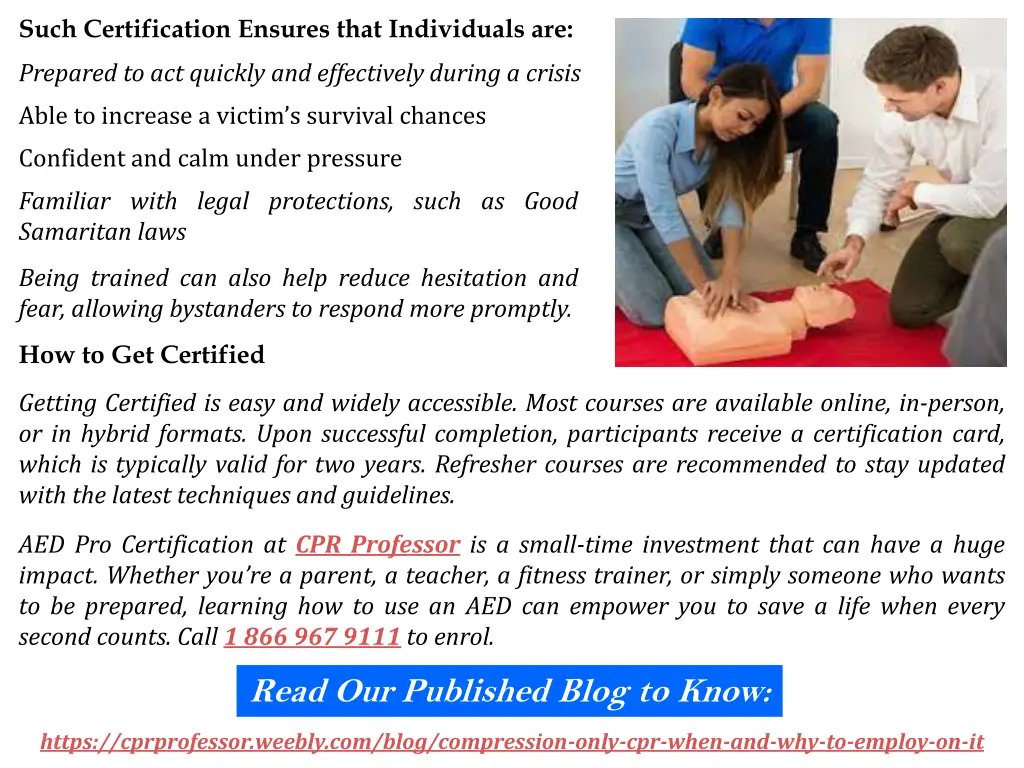 Such Certification Ensures that Individuals are:

Prepared to act quickly and effectively during a crisis

Able to increase a victim's survival chances

Confident and calm under pressure

Familiar with legal protections, such as Good Samaritan laws

Being trained can also help reduce hesitation and fear, allowing bystanders to respond more promptly.

How to Get Certified

Getting Certified is easy and widely accessible. Most courses are available online, in-person, or in hybrid formats. Upon successful completion, participants receive a certification card, which is typically valid for two years. Refresher courses are recommended to stay updated with the latest techniques and guidelines.

AED Pro Certification at CPR Professor is a small-time investment that can have a huge impact. Whether you're a parent, a teacher, a fitness trainer, or simply someone who wants to be prepared, learning how to use an AED can empower you to save a life when every second counts. Call 1 866 967 9111 to enrol.

Read Our Published Blog to Know:

https://cprprofessor.weebly.com/blog/compression-only-cpr-when-and-why-to-employ-on-it